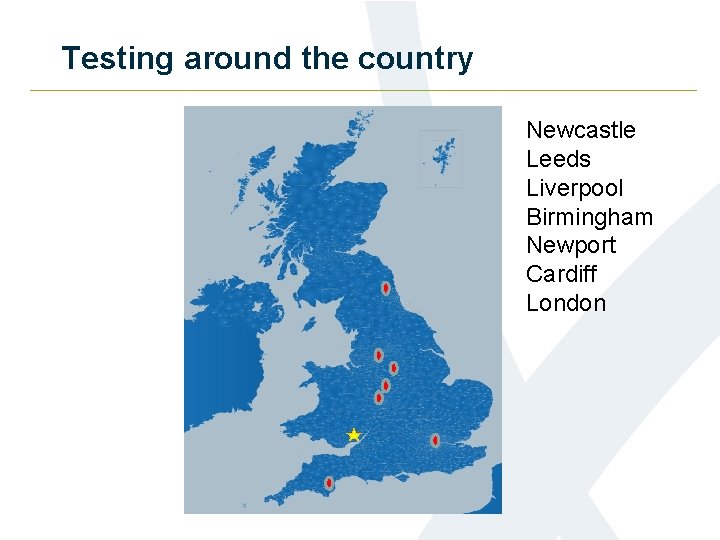 Testing around the country

Newcastle
Leeds
Liverpool
Birmingham
Newport
Cardiff
London